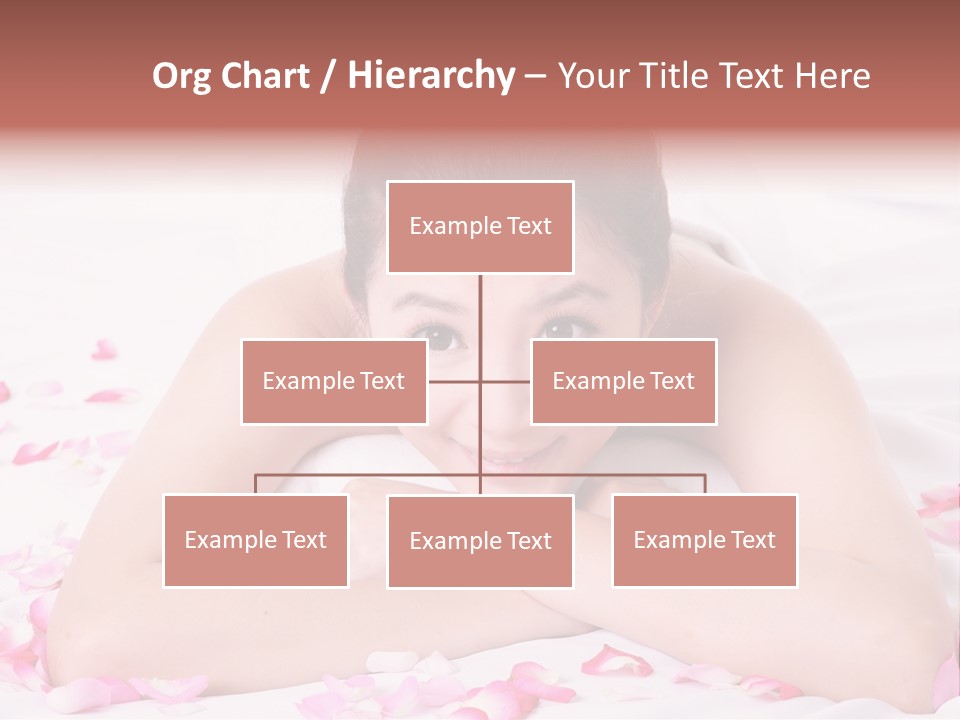 Org Chart / Hierarchy – Your Title Text Here

Example Text

Example Text

Example Text

Example Text

Example Text

Example Text